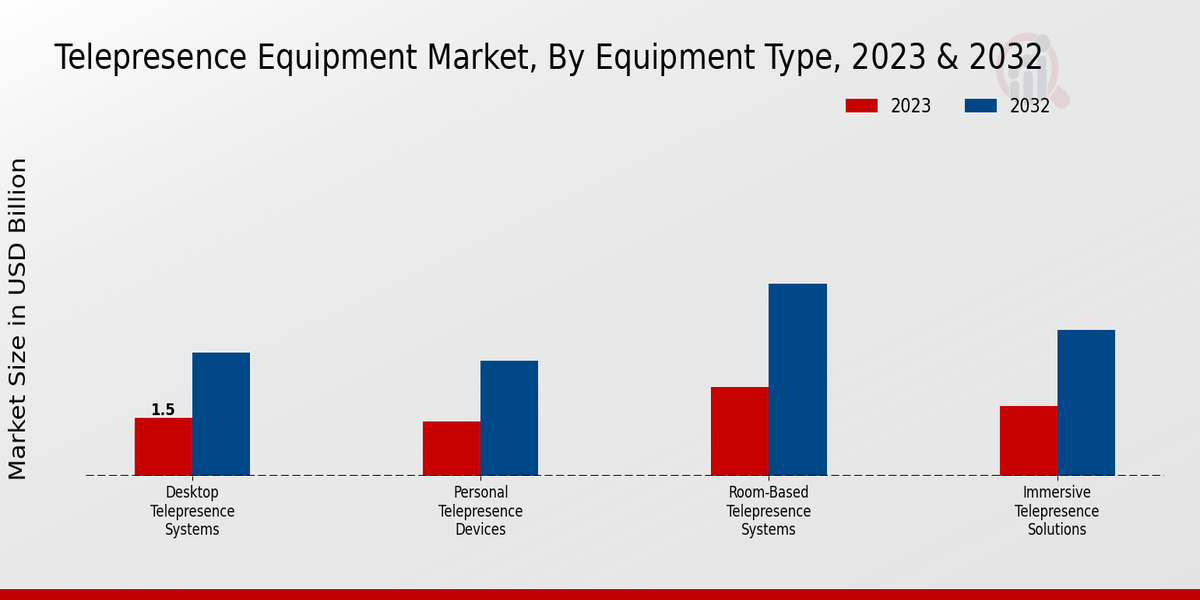 Telepresence Equipment Market, By Equipment Type, 2023 & 2032

2023
2032

Market Size in USD Billion

1.5

Desktop Telepresence Systems

Personal Telepresence Devices

Room-Based Telepresence Systems

Immersive Telepresence Solutions